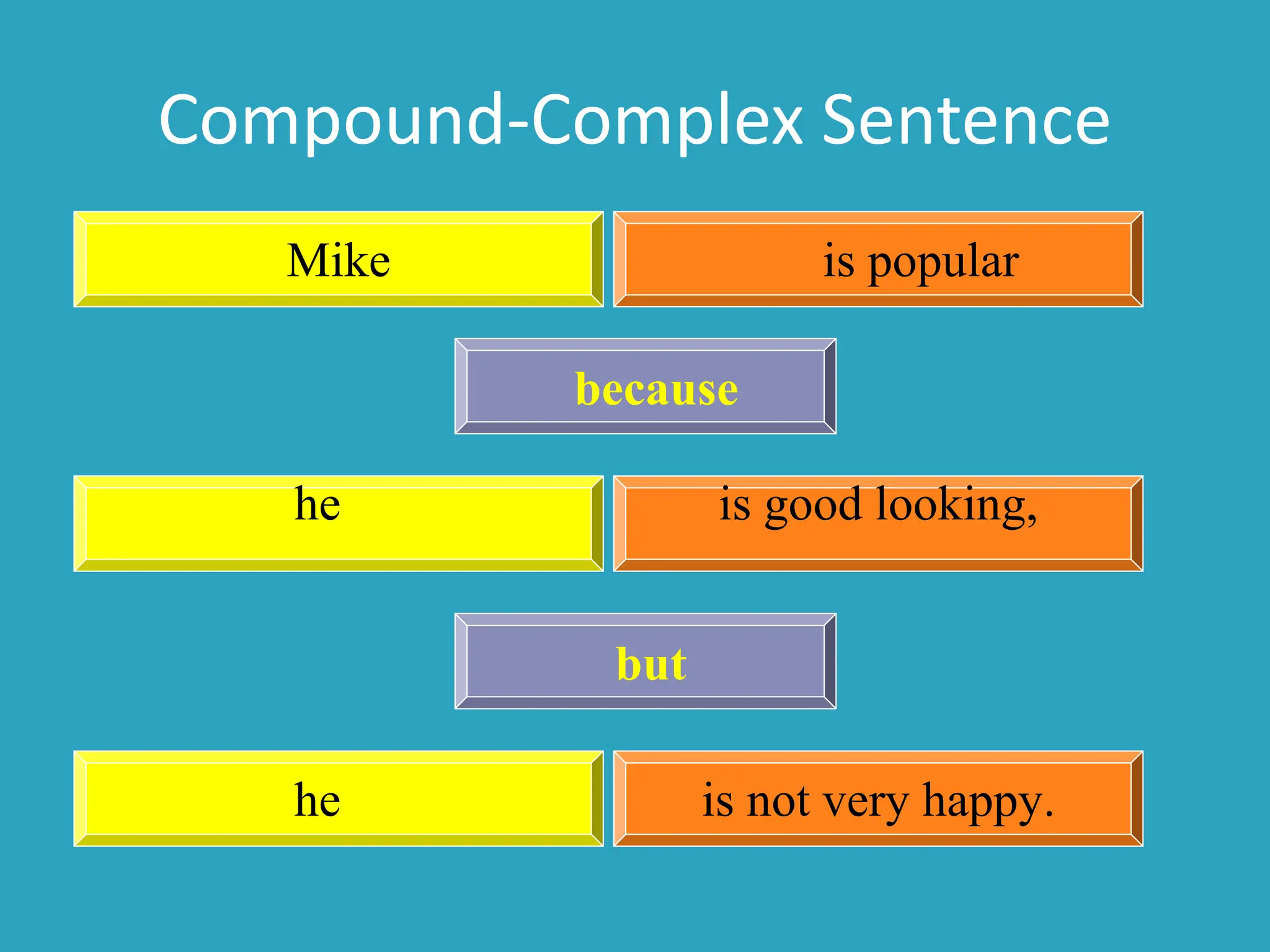 Compound-Complex Sentence

Mike

is popular

because

he

is good looking,

but

he

is not very happy.